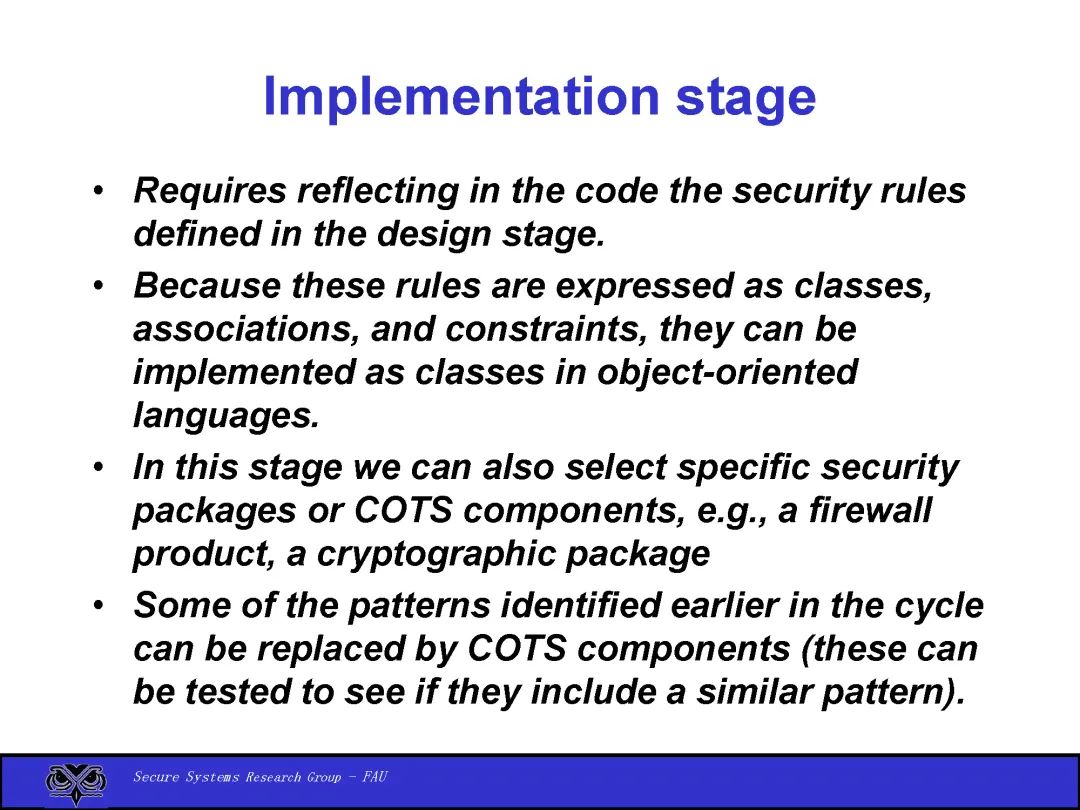 Implementation stage

• Requires reflecting in the code the security rules defined in the design stage.

• Because these rules are expressed as classes, associations, and constraints, they can be implemented as classes in object-oriented languages.

• In this stage we can also select specific security packages or COTS components, e.g., a firewall product, a cryptographic package

• Some of the patterns identified earlier in the cycle can be replaced by COTS components (these can be tested to see if they include a similar pattern).

Secure Systems Research Group - FAU